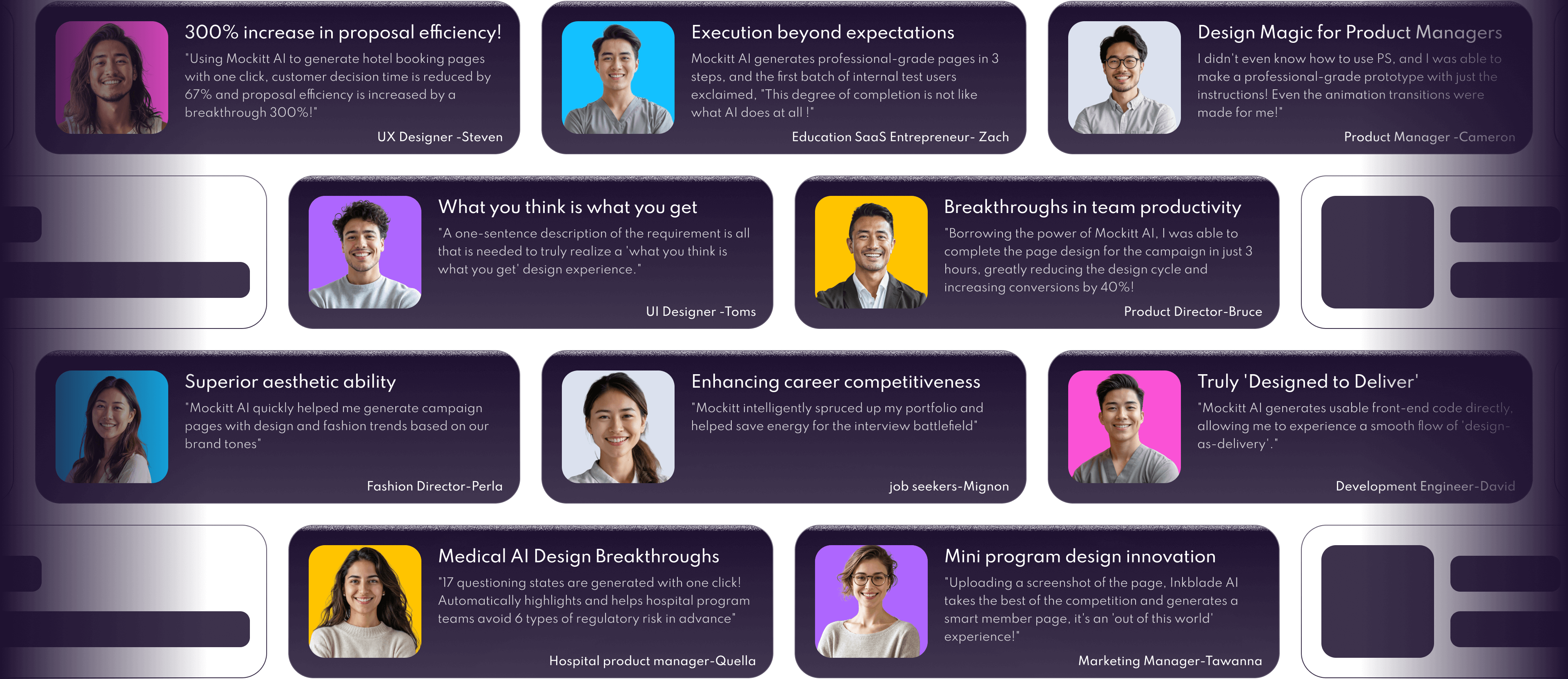 300% increase in proposal efficiency!

"Using Mockitt AI to generate hotel booking pages with one click, customer decision time is reduced by 67% and proposal efficiency is increased by a breakthrough 300%!"

UX Designer -Steven

Execution beyond expectations

Mockitt AI generates professional-grade pages in 3 steps, and the first batch of internal test users exclaimed, "This degree of completion is not like what AI does at all !"

Education SaaS Entrepreneur- Zach

Design Magic for Product Managers

I didn't even know how to use PS, and I was able to make a professional-grade prototype with just the instructions! Even the animation transitions were made for me!"

Product Manager -Cameron

What you think is what you get

"A one-sentence description of the requirement is all that is needed to truly realize a 'what you think is what you get' design experience."

UI Designer -Toms

Breakthroughs in team productivity

"Borrowing the power of Mockitt AI, I was able to complete the page design for the campaign in just 3 hours, greatly reducing the design cycle and increasing conversions by 40%!

Product Director-Bruce

Superior aesthetic ability

"Mockitt AI quickly helped me generate campaign pages with design and fashion trends based on our brand tones"

Fashion Director-Perla

Enhancing career competitiveness

"Mockitt intelligently spruced up my portfolio and helped save energy for the interview battlefield"

job seekers-Mignon

Truly 'Designed to Deliver'

"Mockitt AI generates usable front-end code directly, allowing me to experience a smooth flow of 'design-as-delivery'."

Development Engineer-David

Medical AI Design Breakthroughs

"17 questioning states are generated with one click! Automatically highlights and helps hospital program teams avoid 6 types of regulatory risk in advance"

Hospital product manager-Quella

Mini program design innovation

"Uploading a screenshot of the page, Inkblade AI takes the best of the competition and generates a smart member page, it's an 'out of this world' experience!"

Marketing Manager-Tawanna